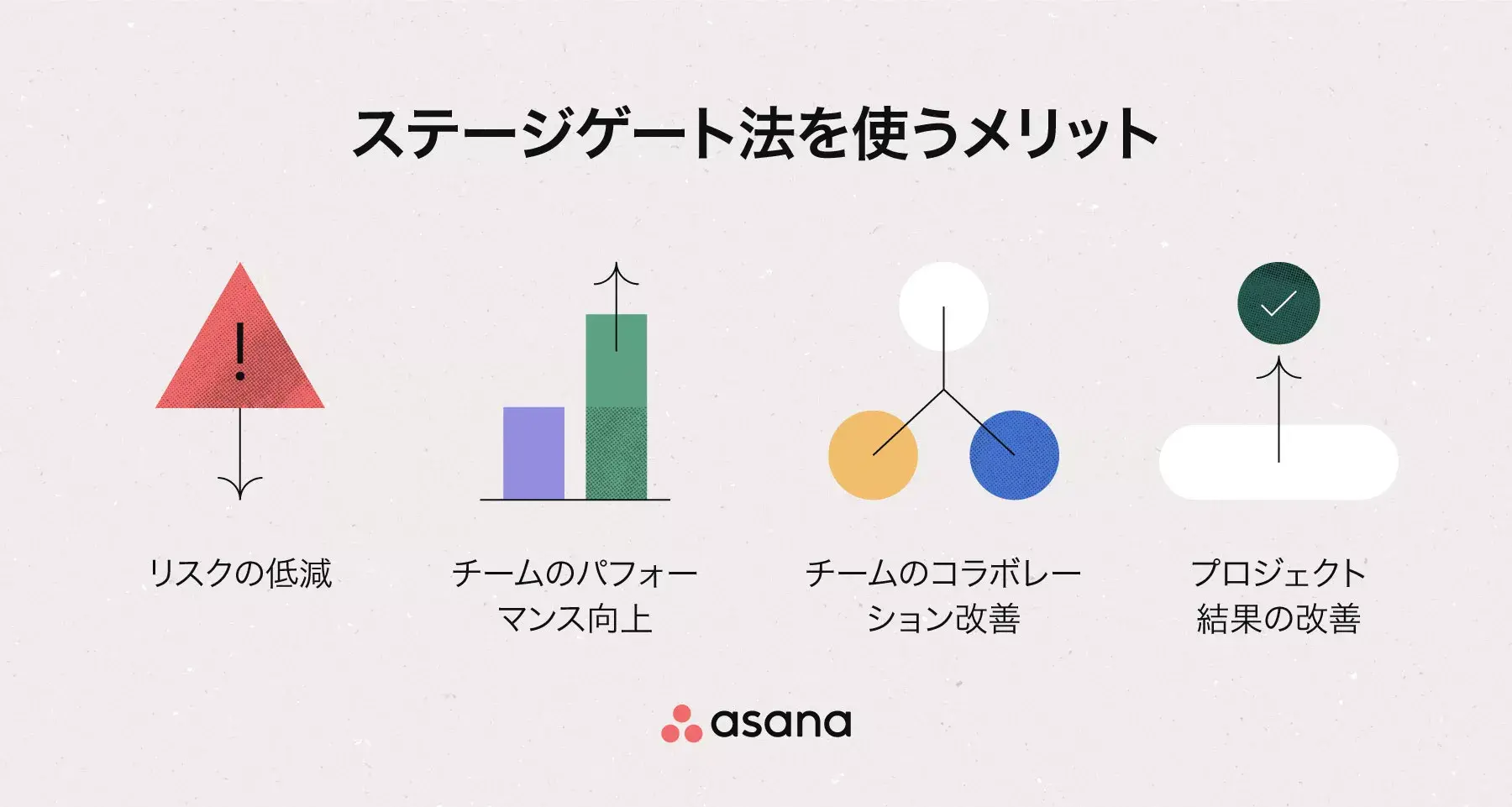 ステージゲート法を使うメリット

!

リスクの低減

チームのパフォーマンス向上

チームのコラボレーション改善

プロジェクト結果の改善

asana